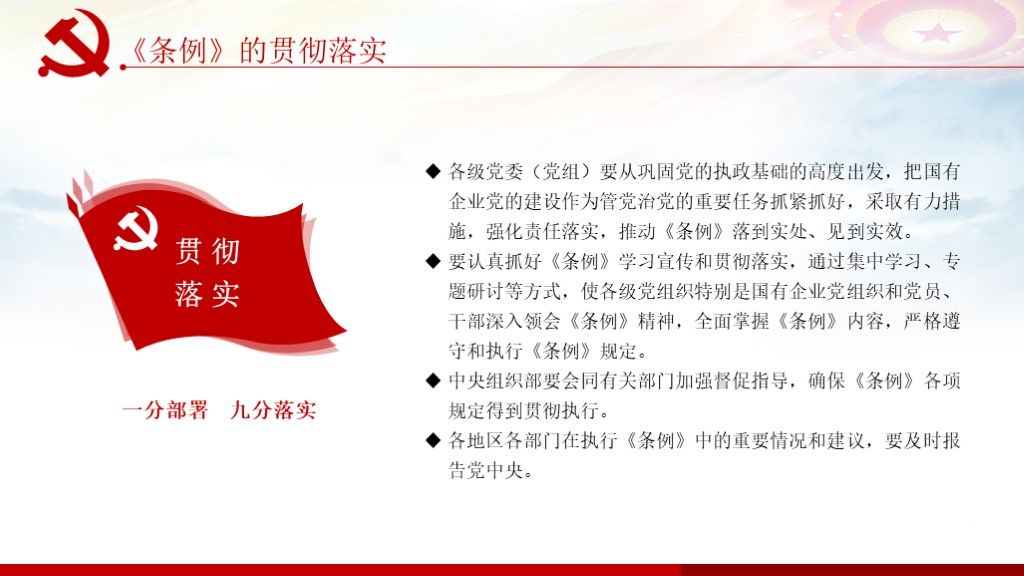 《条例》的贯彻落实

贯彻
落实

一分部署　九分落实

◆ 各级党委（党组）要从巩固党的执政基础的高度出发，把国有企业党的建设作为管党治党的重要任务抓紧抓好，采取有力措施，强化责任落实，推动《条例》落到实处、见到实效。

◆ 要认真抓好《条例》学习宣传和贯彻落实，通过集中学习、专题研讨等方式，使各级党组织特别是国有企业党组织和党员、干部深入领会《条例》精神，全面掌握《条例》内容，严格遵守和执行《条例》规定。

◆ 中央组织部要会同有关部门加强督促指导，确保《条例》各项规定得到贯彻执行。

◆ 各地区各部门在执行《条例》中的重要情况和建议，要及时报告党中央。